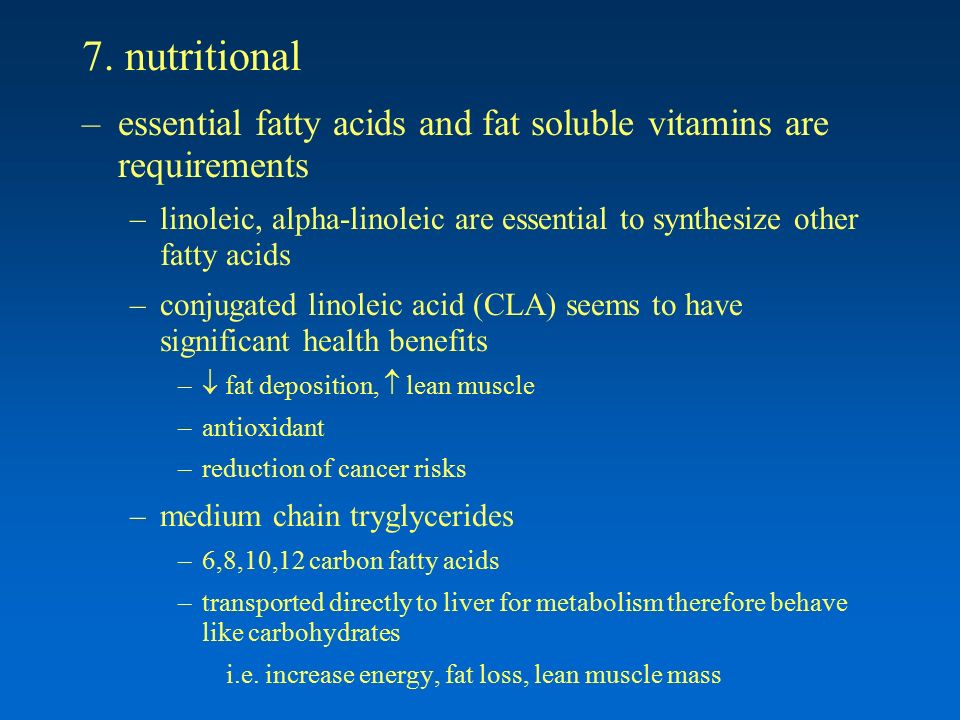 7. nutritional

– essential fatty acids and fat soluble vitamins are requirements

– linoleic, alpha-linoleic are essential to synthesize other fatty acids

– conjugated linoleic acid (CLA) seems to have significant health benefits

– $\downarrow$ fat deposition, $\uparrow$ lean muscle

– antioxidant

– reduction of cancer risks

– medium chain tryglycerides

– 6,8,10,12 carbon fatty acids

– transported directly to liver for metabolism therefore behave like carbohydrates

i.e. increase energy, fat loss, lean muscle mass